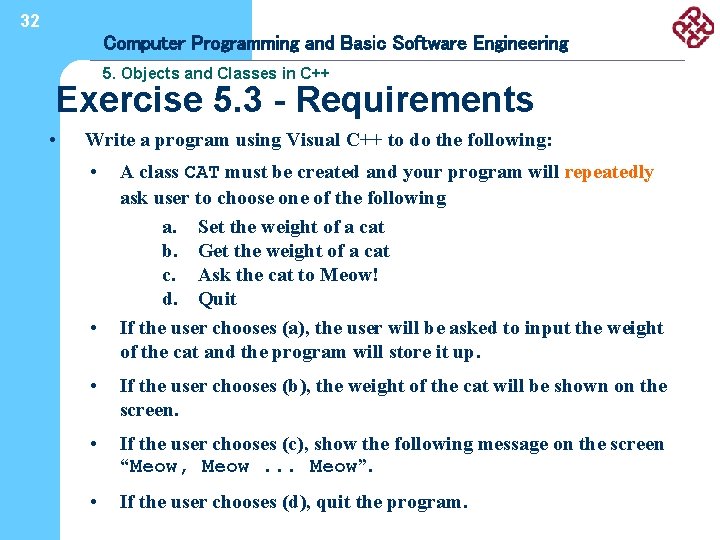 32

Computer Programming and Basic Software Engineering

5. Objects and Classes in C++

Exercise 5.3 - Requirements

• Write a program using Visual C++ to do the following:

• A class CAT must be created and your program will repeatedly ask user to choose one of the following

a. Set the weight of a cat
b. Get the weight of a cat
c. Ask the cat to Meow!
d. Quit

• If the user chooses (a), the user will be asked to input the weight of the cat and the program will store it up.

• If the user chooses (b), the weight of the cat will be shown on the screen.

• If the user chooses (c), show the following message on the screen "Meow, Meow ... Meow".

• If the user chooses (d), quit the program.